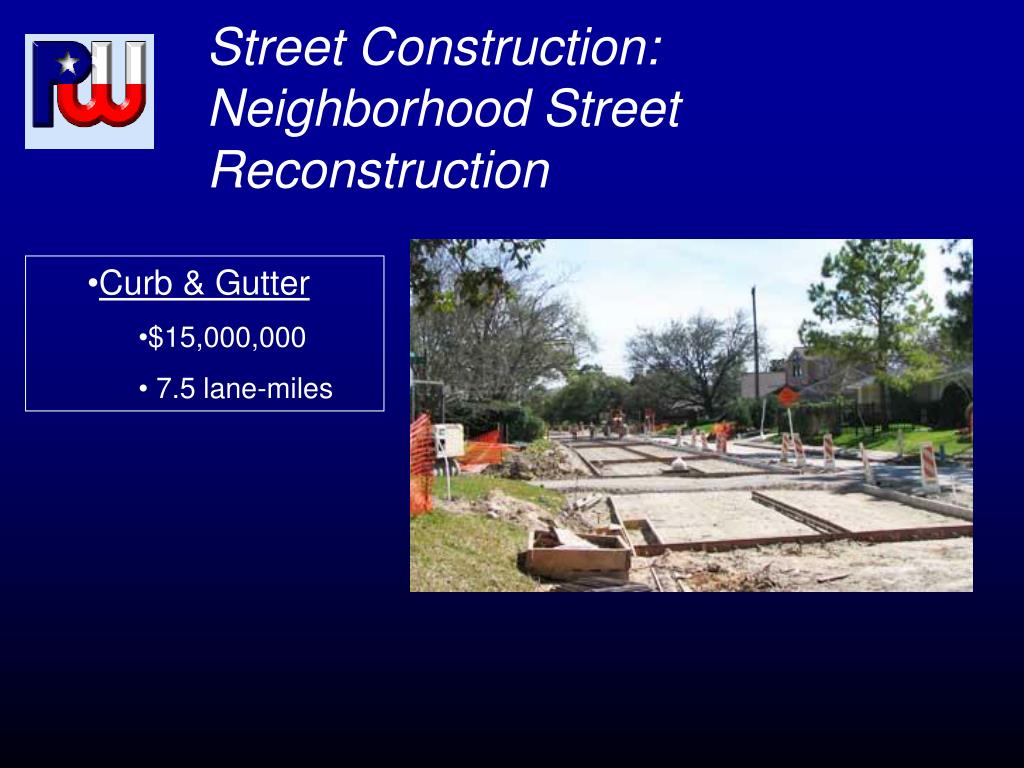 PW

Street Construction: Neighborhood Street Reconstruction

•Curb & Gutter

•$15,000,000

• 7.5 lane-miles